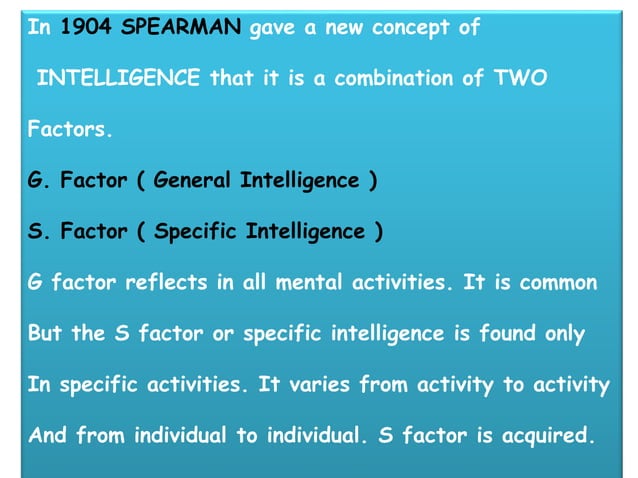 In 1904 SPEARMAN gave a new concept of INTELLIGENCE that it is a combination of TWO Factors.

G. Factor ( General Intelligence )

S. Factor ( Specific Intelligence )

G factor reflects in all mental activities. It is common But the S factor or specific intelligence is found only In specific activities. It varies from activity to activity And from individual to individual. S factor is acquired.